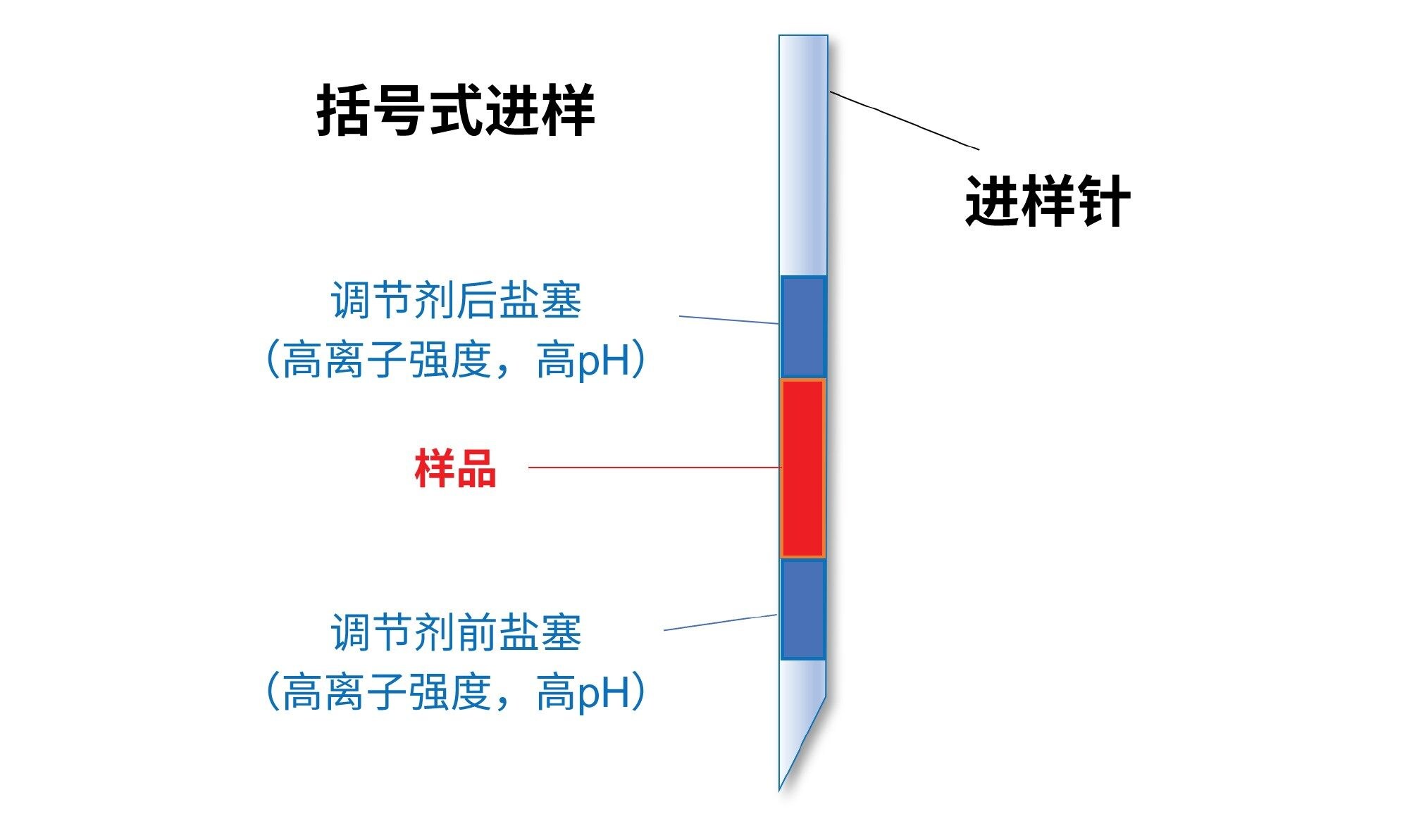 括号式进样

进样针

调节剂后盐塞
（高离子强度，高pH）

样品

调节剂前盐塞
（高离子强度，高pH）